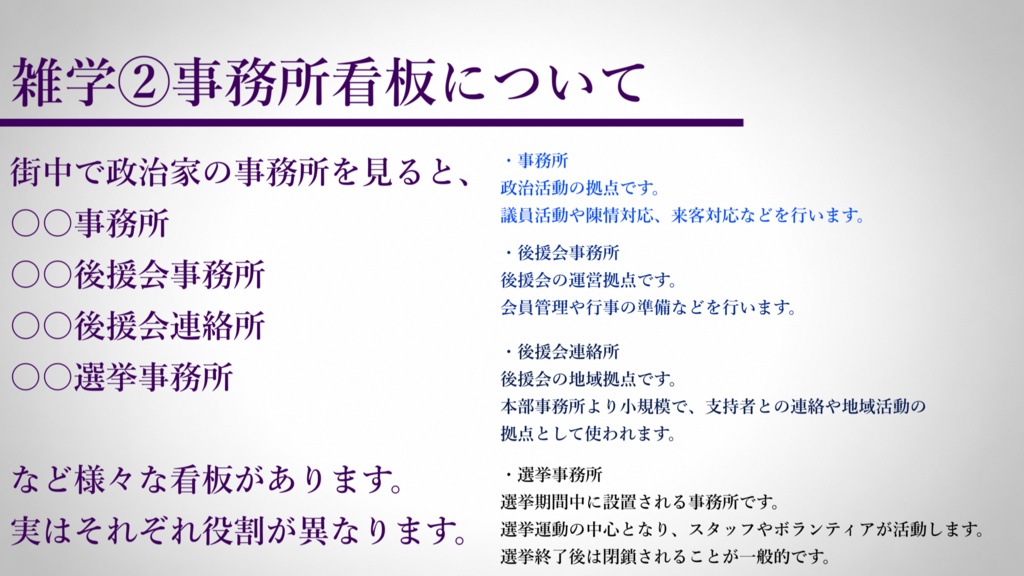 雑学②事務所看板について

街中で政治家の事務所を見ると、
○○事務所
○○後援会事務所
○○後援会連絡所
○○選挙事務所

など様々な看板があります。
実はそれぞれ役割が異なります。

・事務所
政治活動の拠点です。
議員活動や陳情対応、来客対応などを行います。

・後援会事務所
後援会の運営拠点です。
会員管理や行事の準備などを行います。

・後援会連絡所
後援会の地域拠点です。
本部事務所より小規模で、支持者との連絡や地域活動の拠点として使われます。

・選挙事務所
選挙期間中に設置される事務所です。
選挙運動の中心となり、スタッフやボランティアが活動します。
選挙終了後は閉鎖されることが一般的です。